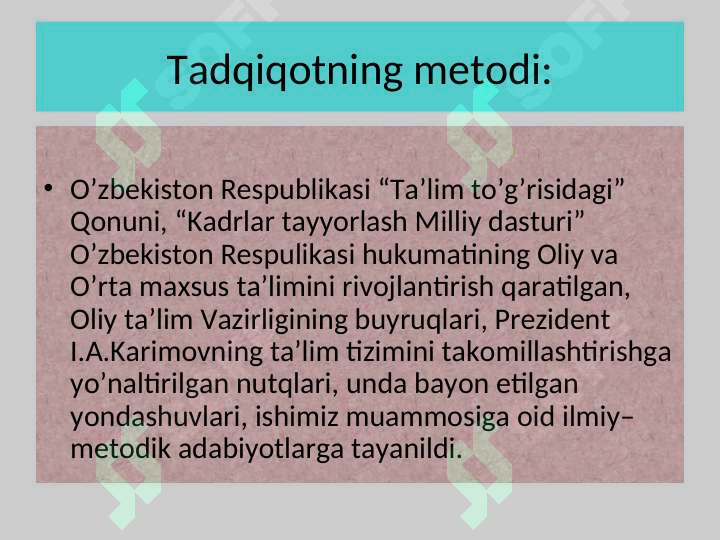 Tadqiqotning metodi:

• O’zbekiston Respublikasi “Ta’lim to’g’risidagi” Qonuni, “Kadrlar tayyorlash Milliy dasturi” O’zbekiston Respulikasi hukumatining Oliy va O’rta maxsus ta’limini rivojlantirish qaratilgan, Oliy ta’lim Vazirligining buyruqlari, Prezident I.A.Karimovning ta’lim tizimini takomillashtirishga yo’naltirilgan nutqlari, unda bayon etilgan yondashuvlari, ishimiz muammosiga oid ilmiy–metodik adabiyotlarga tayanildi.